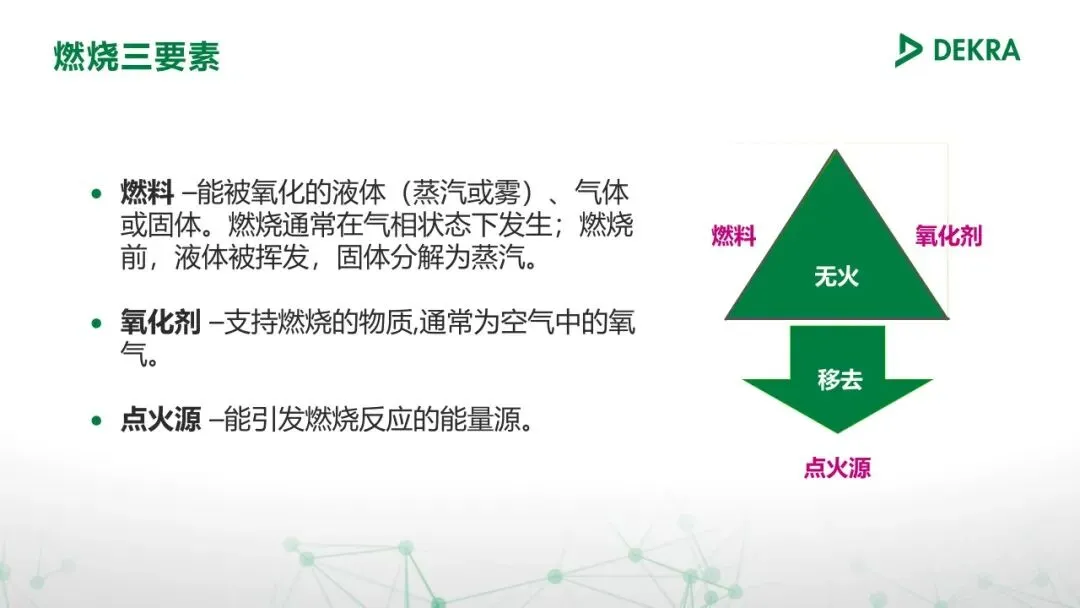 燃烧三要素

DEKRA

• 燃料 –能被氧化的液体（蒸汽或雾）、气体或固体。燃烧通常在气相状态下发生；燃烧前，液体被挥发，固体分解为蒸汽。

• 氧化剂 –支持燃烧的物质,通常为空气中的氧气。

• 点火源 –能引发燃烧反应的能量源。

燃料

氧化剂

无火

移去

点火源